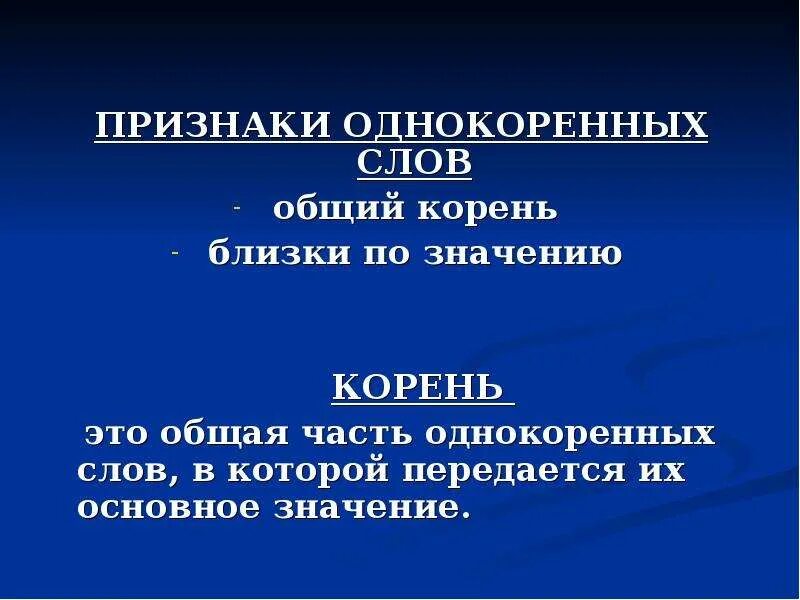 ПРИЗНАКИ ОДНОКОРЕННЫХ СЛОВ

- общий корень
- близки по значению

КОРЕНЬ

это общая часть однокоренных слов, в которой передается их основное значение.